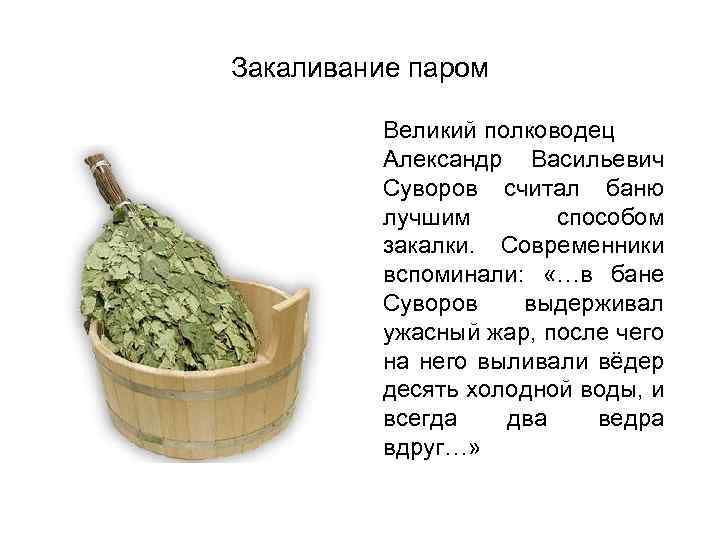 Закаливание паром

Великий полководец Александр Васильевич Суворов считал баню лучшим способом закалки. Современники вспоминали: «…в бане Суворов выдерживал ужасный жар, после чего на него выливали вёдер десять холодной воды, и всегда два ведра вдруг…»